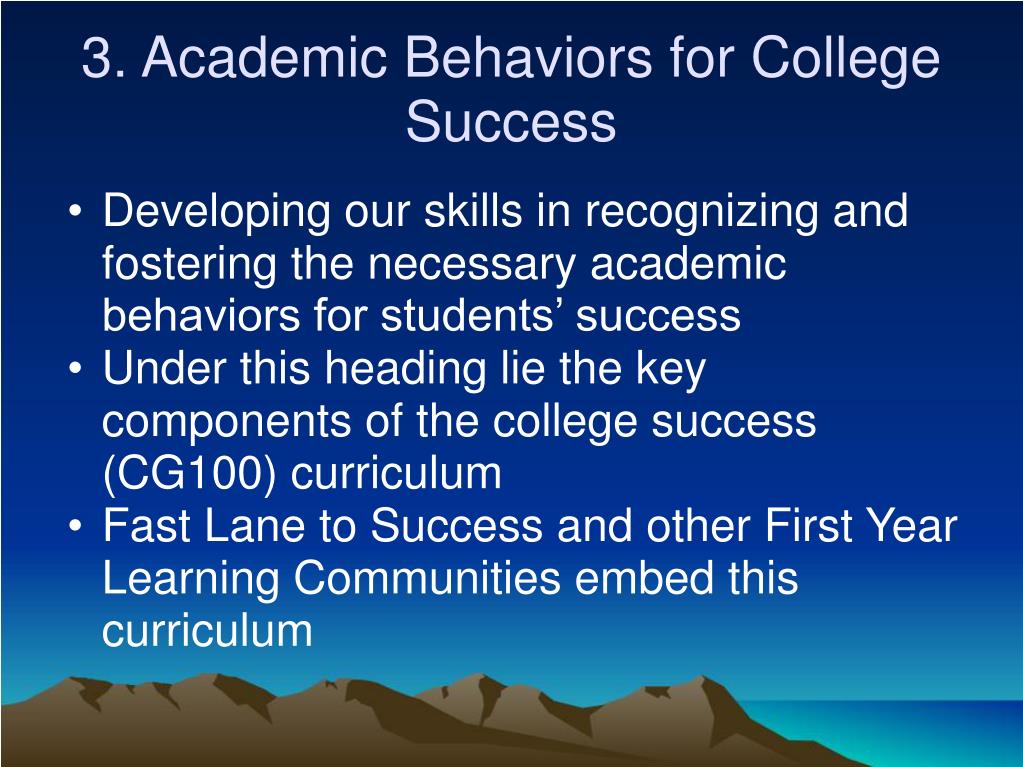 3. Academic Behaviors for College Success

• Developing our skills in recognizing and fostering the necessary academic behaviors for students’ success
• Under this heading lie the key components of the college success (CG100) curriculum
• Fast Lane to Success and other First Year Learning Communities embed this curriculum